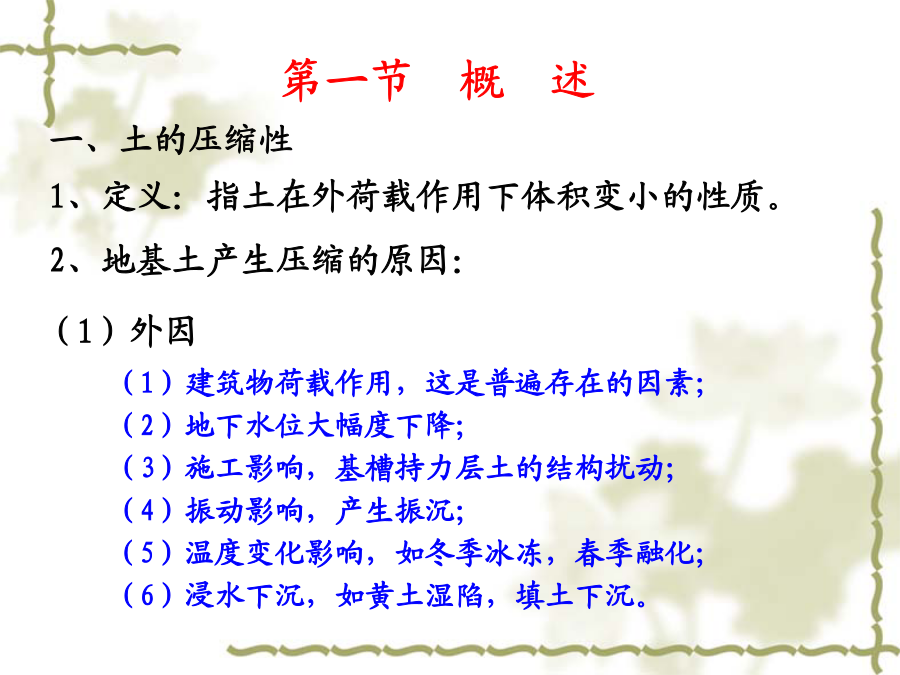 第一节　概　述

一、土的压缩性

1、定义：指土在外荷载作用下体积变小的性质。

2、地基土产生压缩的原因：

（1）外因

（1）建筑物荷载作用，这是普遍存在的因素；
（2）地下水位大幅度下降；
（3）施工影响，基槽持力层土的结构扰动；
（4）振动影响，产生振沉；
（5）温度变化影响，如冬季冰冻，春季融化；
（6）浸水下沉，如黄土湿陷，填土下沉。